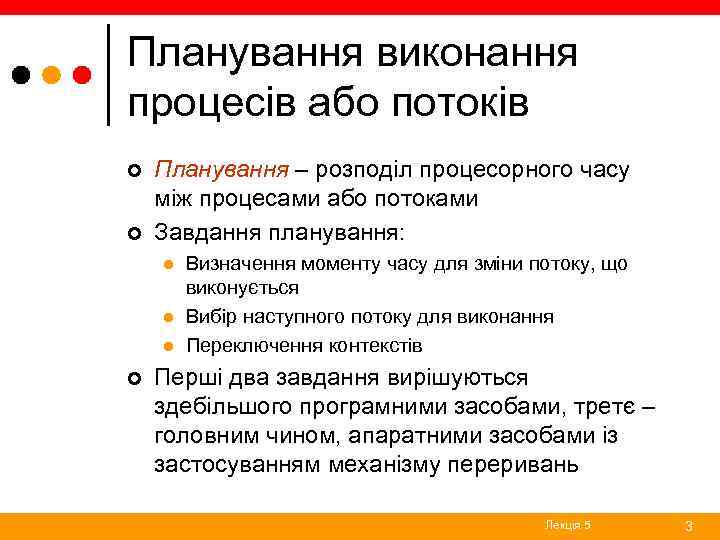 Планування виконання процесів або потоків

Планування – розподіл процесорного часу між процесами або потоками

Завдання планування:

Визначення моменту часу для зміни потоку, що виконується

Вибір наступного потоку для виконання

Переключення контекстів

Перші два завдання вирішуються здебільшого програмними засобами, третє – головним чином, апаратними засобами із застосуванням механізму переривань

Лекція 5

3